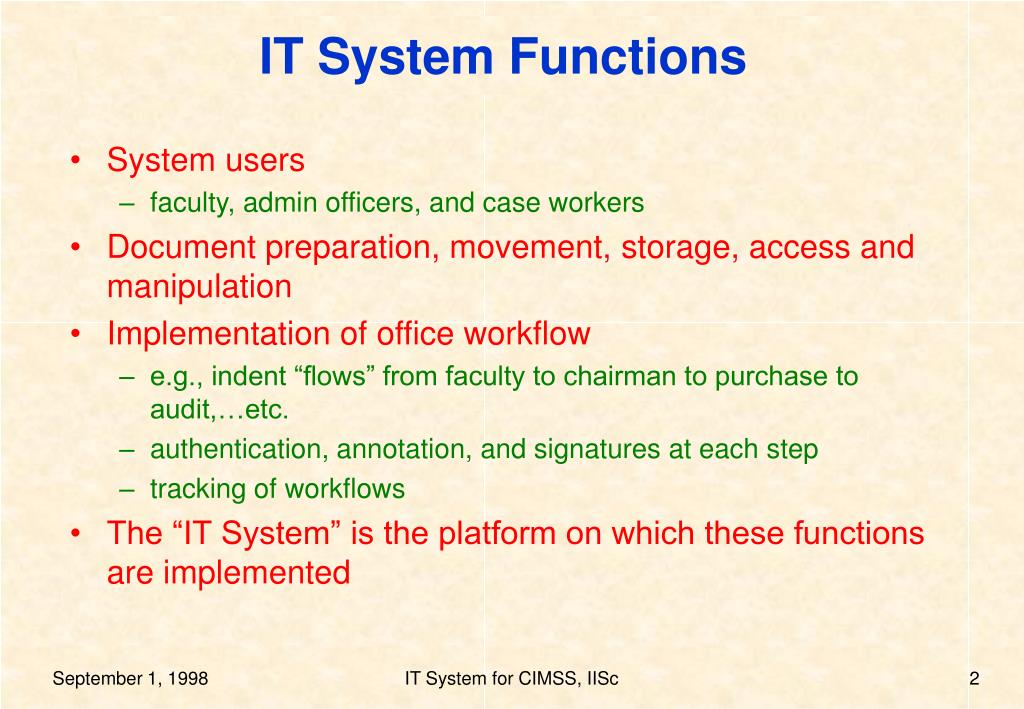 IT System Functions

• System users
– faculty, admin officers, and case workers
• Document preparation, movement, storage, access and manipulation
• Implementation of office workflow
– e.g., indent “flows” from faculty to chairman to purchase to audit,…etc.
– authentication, annotation, and signatures at each step
– tracking of workflows
• The “IT System” is the platform on which these functions are implemented

September 1, 1998
IT System for CIMSS, IISc
2